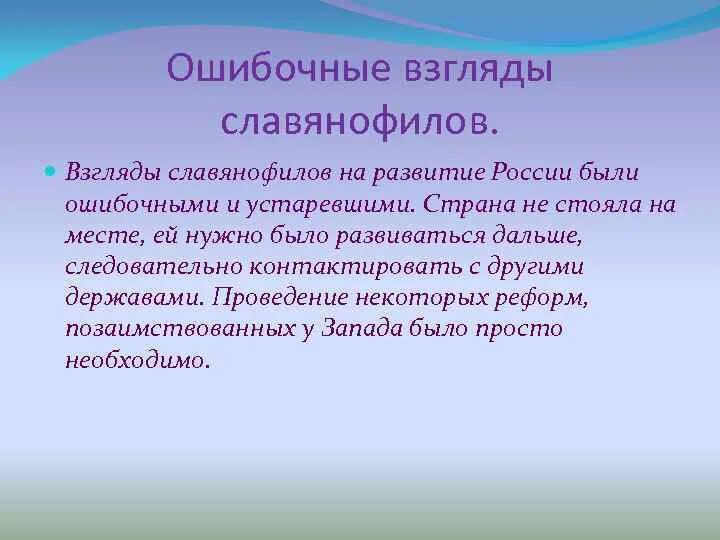 Ошибочные взгляды славянофилов.

Взгляды славянофилов на развитие России были ошибочными и устаревшими. Страна не стояла на месте, ей нужно было развиваться дальше, следовательно контактировать с другими державами. Проведение некоторых реформ, позаимствованных у Запада было просто необходимо.